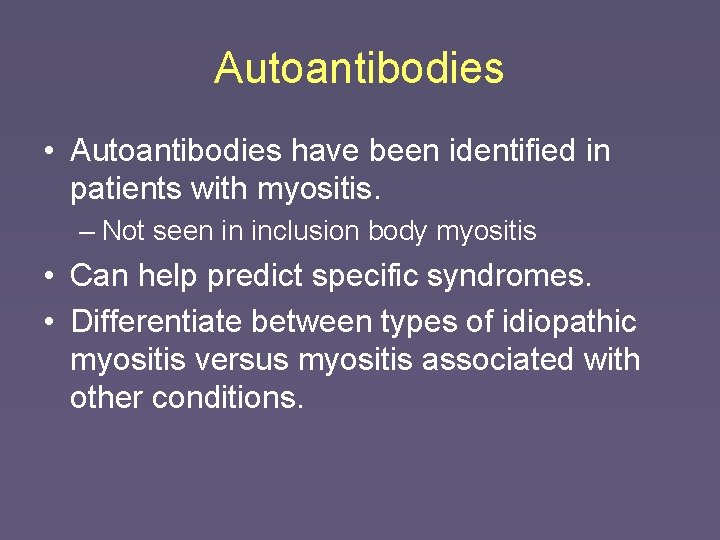 Autoantibodies

• Autoantibodies have been identified in patients with myositis.
– Not seen in inclusion body myositis
• Can help predict specific syndromes.
• Differentiate between types of idiopathic myositis versus myositis associated with other conditions.